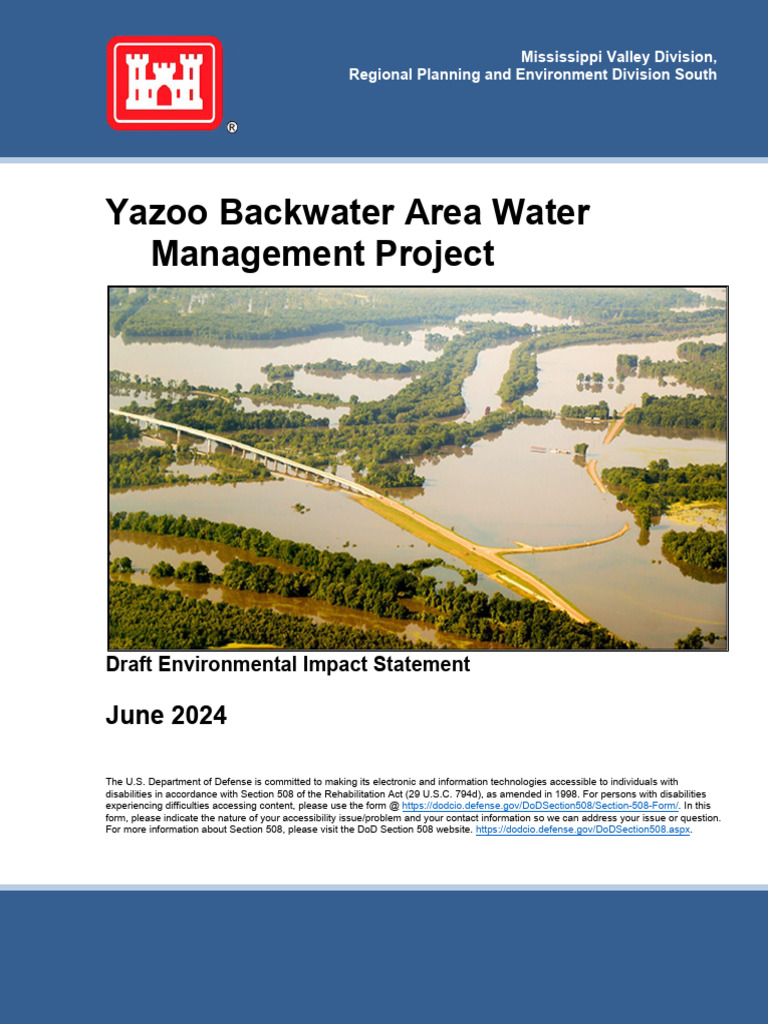 ®

Mississippi Valley Division,
Regional Planning and Environment Division South

Yazoo Backwater Area Water Management Project

Draft Environmental Impact Statement

June 2024

The U.S. Department of Defense is committed to making its electronic and information technologies accessible to individuals with disabilities in accordance with Section 508 of the Rehabilitation Act (29 U.S.C. 794d), as amended in 1998. For persons with disabilities experiencing difficulties accessing content, please use the form @ https://dodcio.defense.gov/DoDSection508/Section-508-Form/. In this form, please indicate the nature of your accessibility issue/problem and your contact information so we can address your issue or question. For more information about Section 508, please visit the DoD Section 508 website. https://dodcio.defense.gov/DoDSection508.aspx.